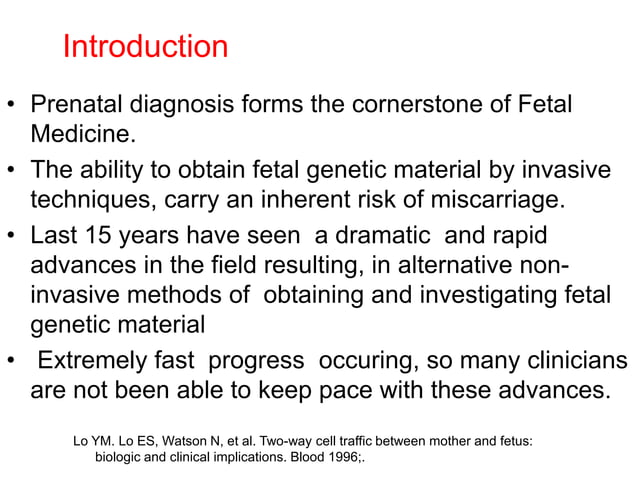 Introduction

• Prenatal diagnosis forms the cornerstone of Fetal Medicine.

• The ability to obtain fetal genetic material by invasive techniques, carry an inherent risk of miscarriage.

• Last 15 years have seen a dramatic and rapid advances in the field resulting, in alternative non-invasive methods of obtaining and investigating fetal genetic material

• Extremely fast progress occuring, so many clinicians are not been able to keep pace with these advances.

Lo YM. Lo ES, Watson N, et al. Two-way cell traffic between mother and fetus: biologic and clinical implications. Blood 1996;.